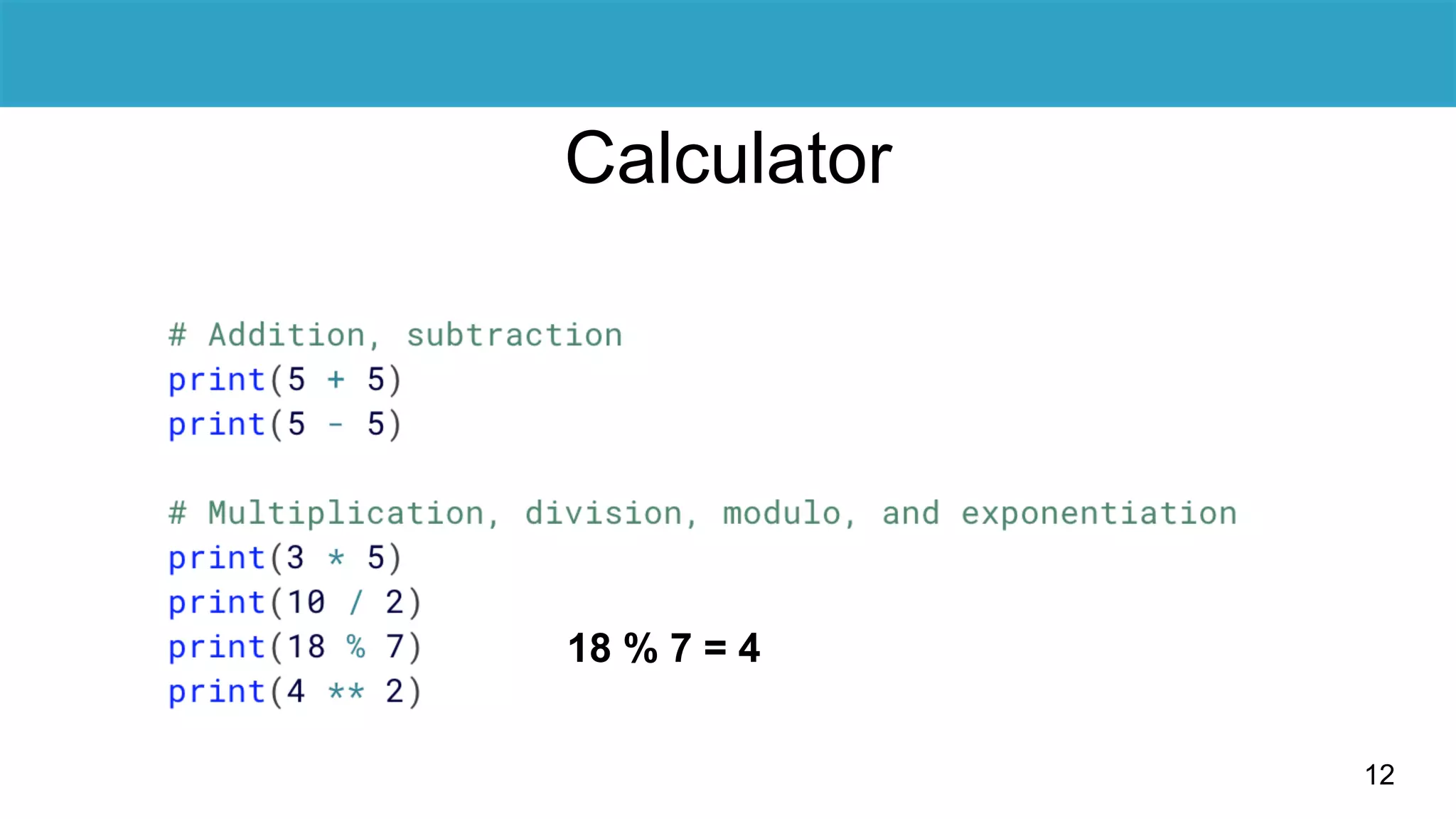 Calculator

# Addition, subtraction
print(5 + 5)
print(5 - 5)

# Multiplication, division, modulo, and exponentiation
print(3 * 5)
print(10 / 2)
print(18 % 7)
print(4 ** 2)

18 % 7 = 4

12